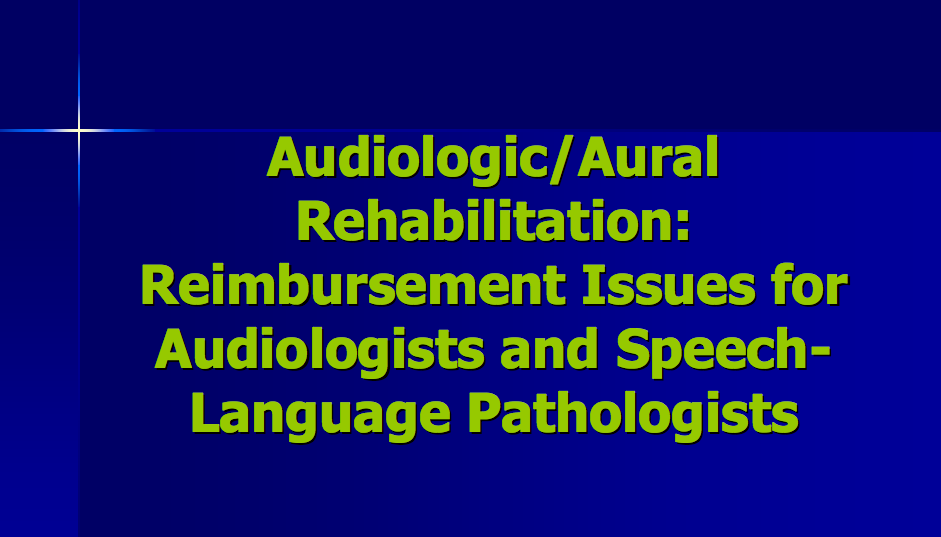 Audiologic/Aural Rehabilitation: Reimbursement Issues for Audiologists and Speech-Language Pathologists